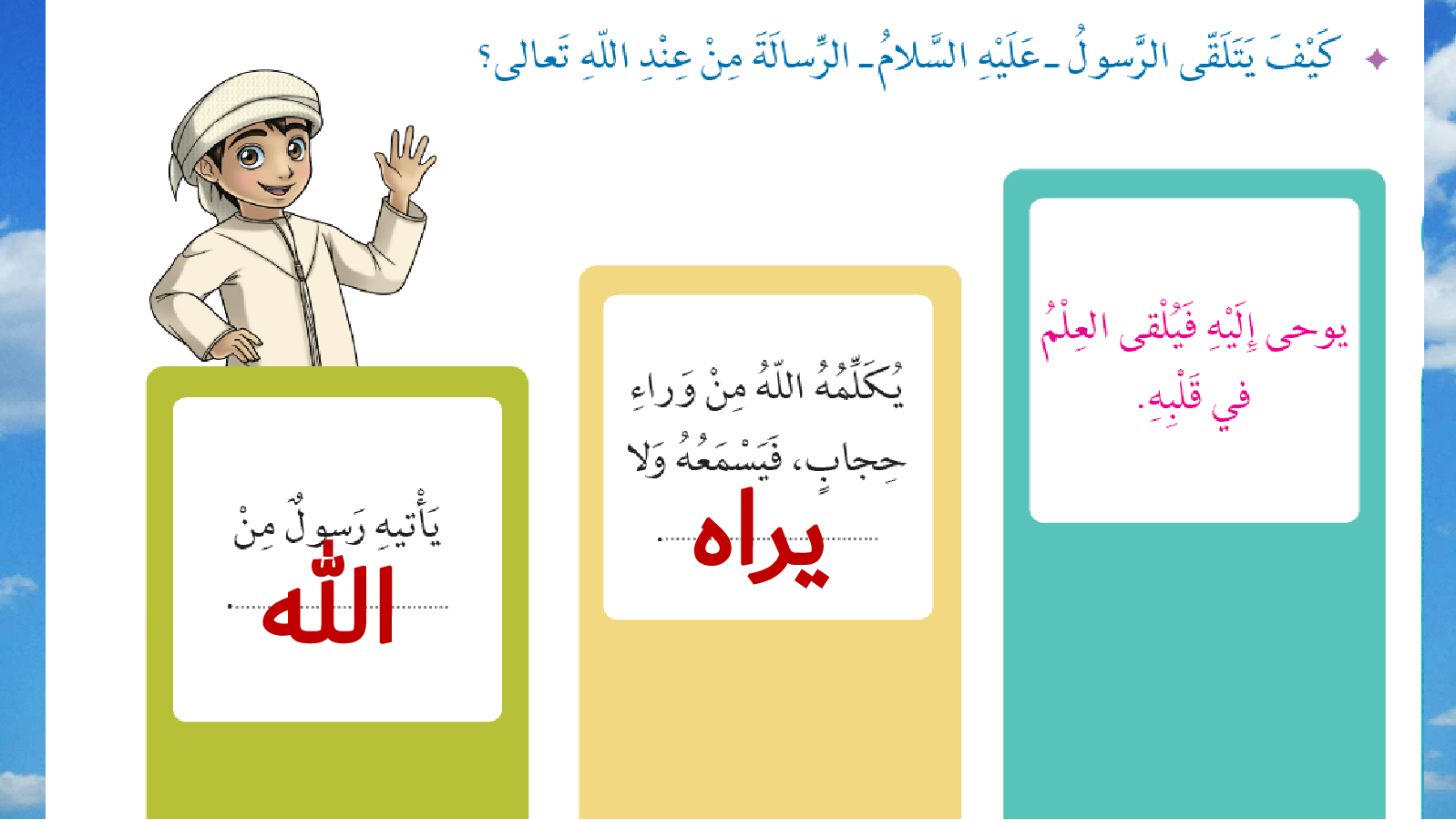 كَيْفَ يَتَلَقّى الرَّسولُ ـ عَلَيْهِ السَّلامُ ـ الرِّسالَةَ مِنْ عِنْدِ اللّهِ تَعالى؟

يوحى إِلَيْهِ فَيُلْقى العِلْمُ في قَلْبِهِ.

يُكَلِّمُهُ اللّهُ مِنْ وَراءِ حِجابٍ، فَيَسْمَعُهُ وَلا يراه

يَأْتيهِ رَسولٌ مِنْ الله